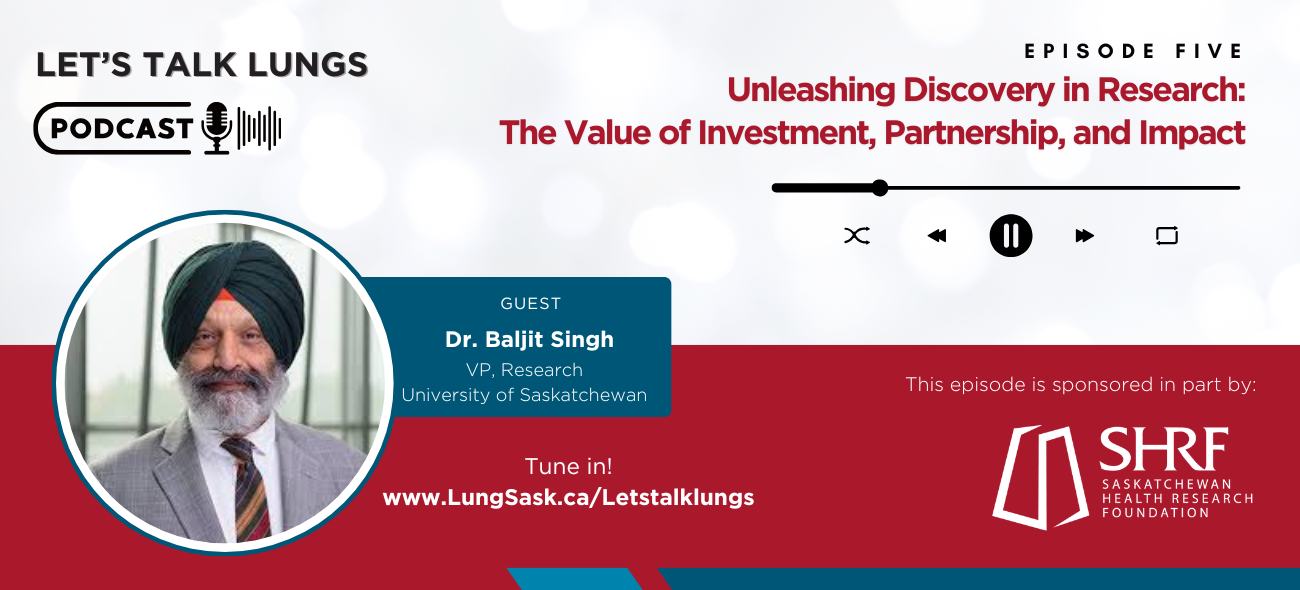 LET'S TALK LUNGS

PODCAST

EPISODE FIVE

Unleashing Discovery in Research: The Value of Investment, Partnership, and Impact

GUEST

Dr. Baljit Singh

VP, Research

University of Saskatchewan

Tune in!

www.LungSask.ca/Letstalklungs

This episode is sponsored in part by:

SHRF

SASKATCHEWAN HEALTH RESEARCH FOUNDATION